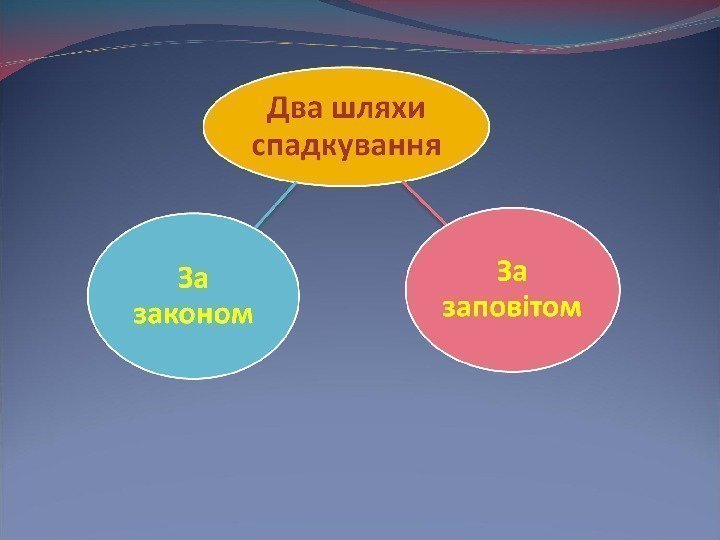 Два шляхи спадкування

За законом

За заповітом